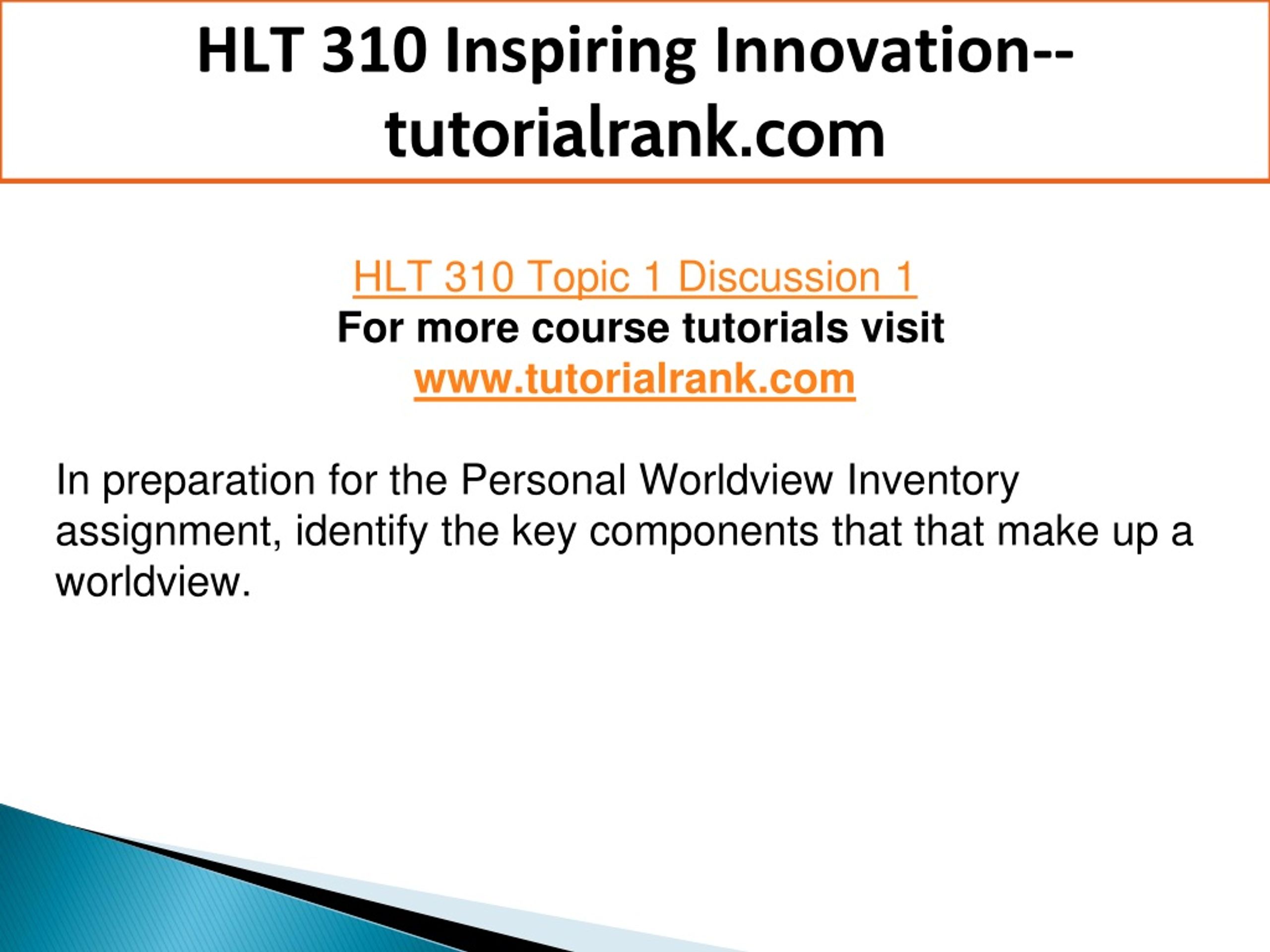 HLT 310 Inspiring Innovation--tutorialrank.com

HLT 310 Topic 1 Discussion 1
For more course tutorials visit
www.tutorialrank.com

In preparation for the Personal Worldview Inventory assignment, identify the key components that that make up a worldview.